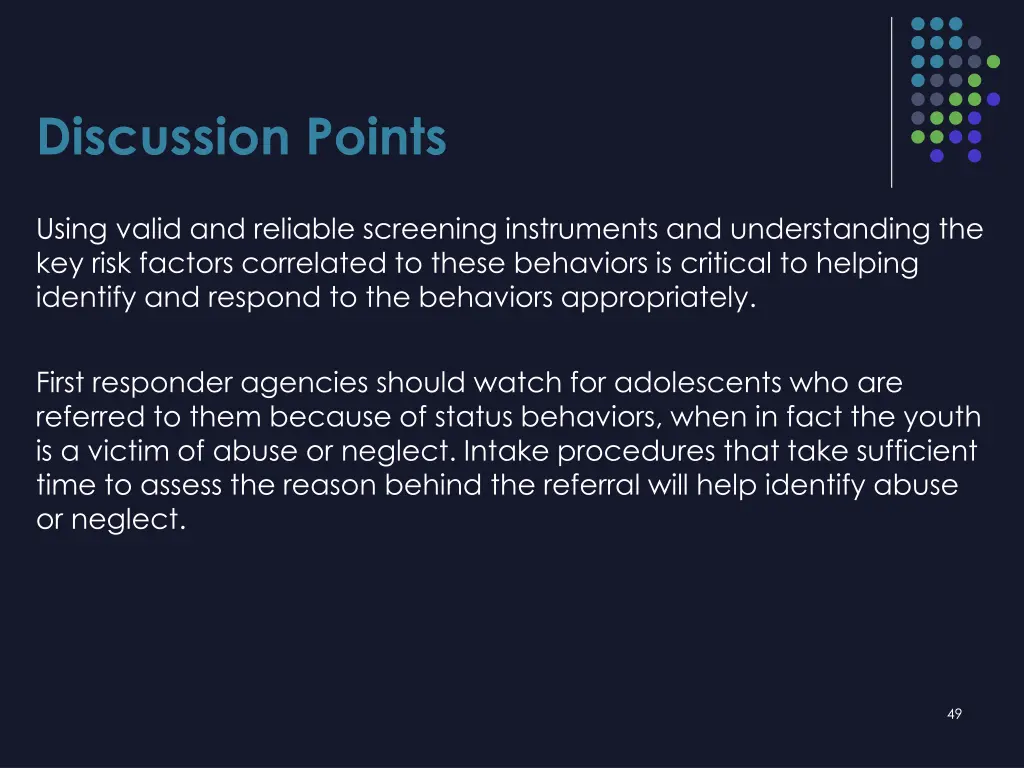 Discussion Points

Using valid and reliable screening instruments and understanding the key risk factors correlated to these behaviors is critical to helping identify and respond to the behaviors appropriately.

First responder agencies should watch for adolescents who are referred to them because of status behaviors, when in fact the youth is a victim of abuse or neglect. Intake procedures that take sufficient time to assess the reason behind the referral will help identify abuse or neglect.

49